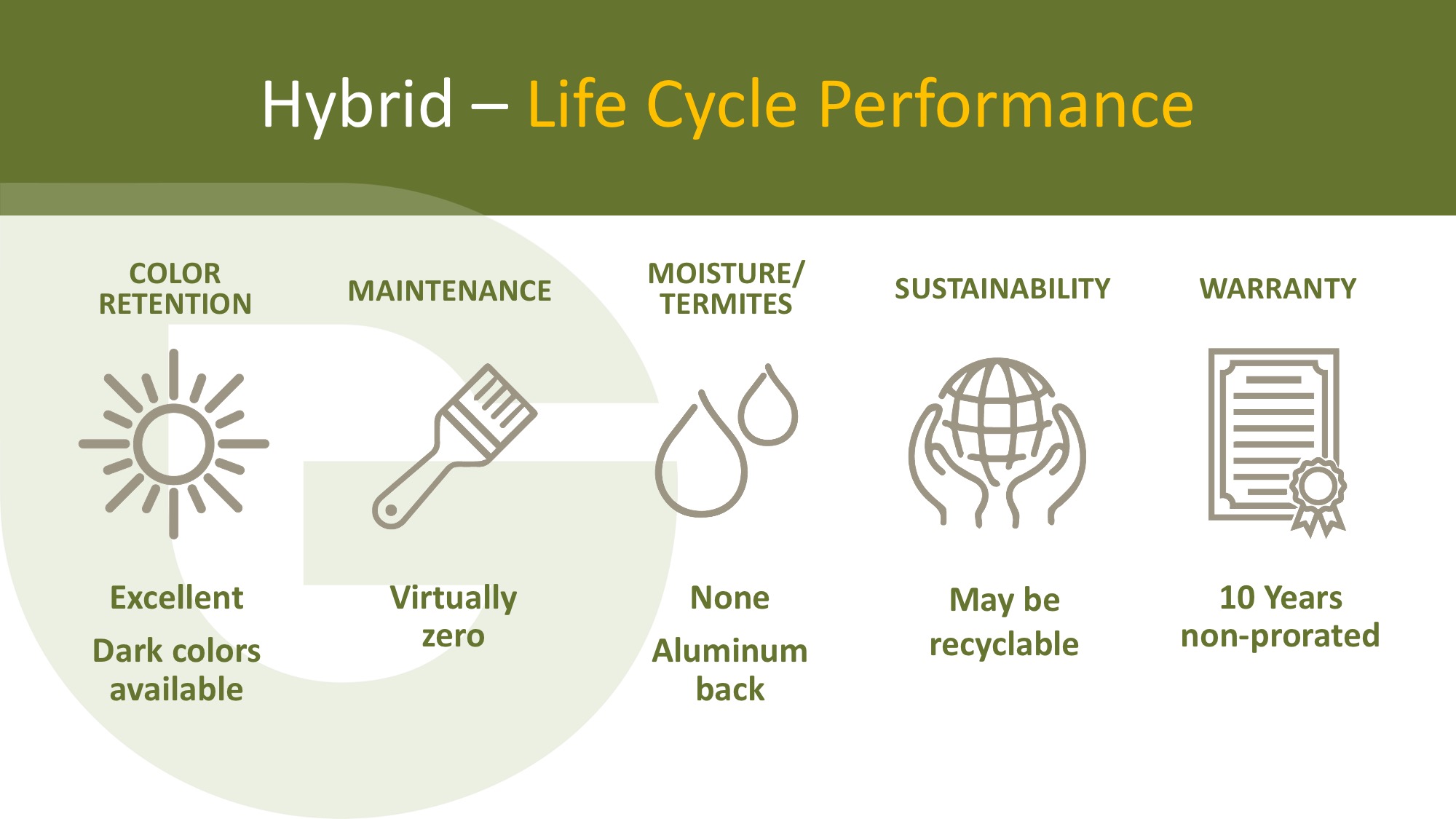 Hybrid – Life Cycle Performance

COLOR RETENTION

Excellent

Dark colors available

MAINTENANCE

Virtually zero

MOISTURE/ TERMITES

None

Aluminum back

SUSTAINABILITY

May be recyclable

WARRANTY

10 Years non-prorated